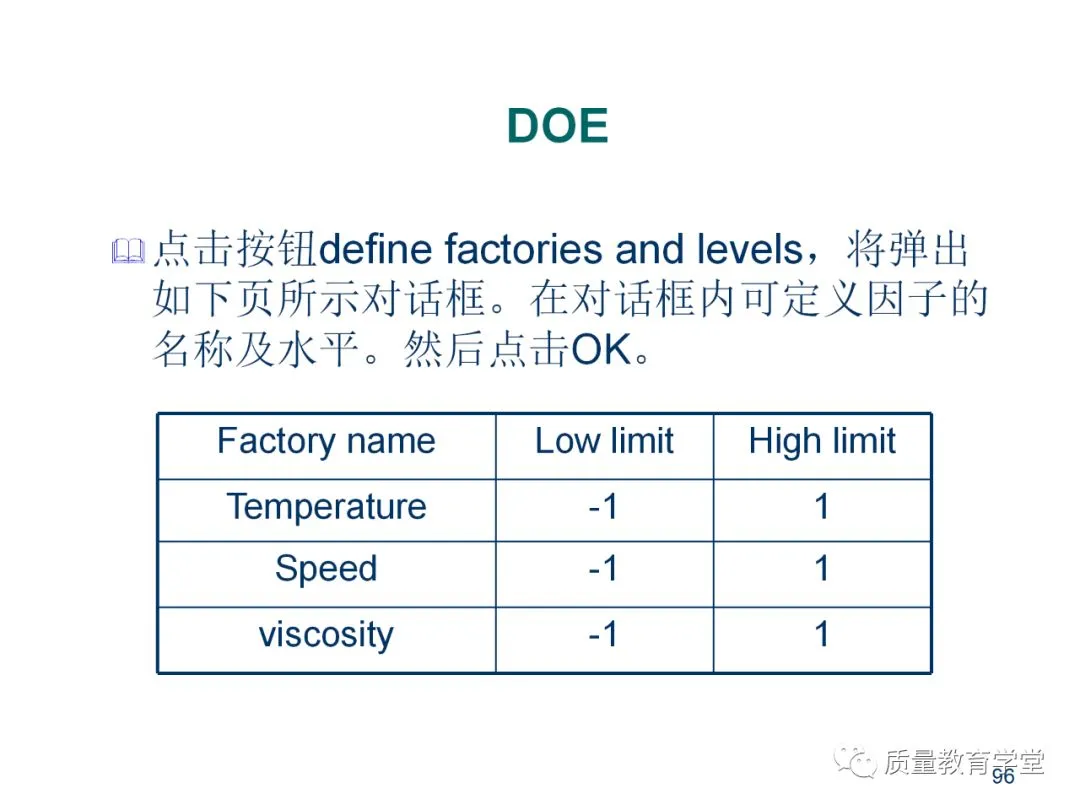 DOE

点击按钮define factories and levels，将弹出如下页所示对话框。在对话框内可定义因子的名称及水平。然后点击OK。

| Factory name | Low limit | High limit |
|---|---|---|
| Temperature | -1 | 1 |
| Speed | -1 | 1 |
| viscosity | -1 | 1 |

质量教育学堂

96